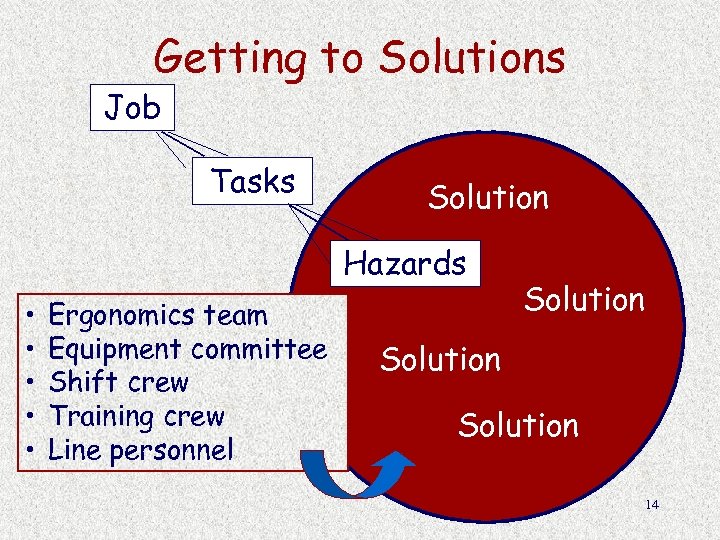 Getting to Solutions

Job

Tasks

Hazards

Solution

Solution

Solution

Solution

• Ergonomics team
• Equipment committee
• Shift crew
• Training crew
• Line personnel

14